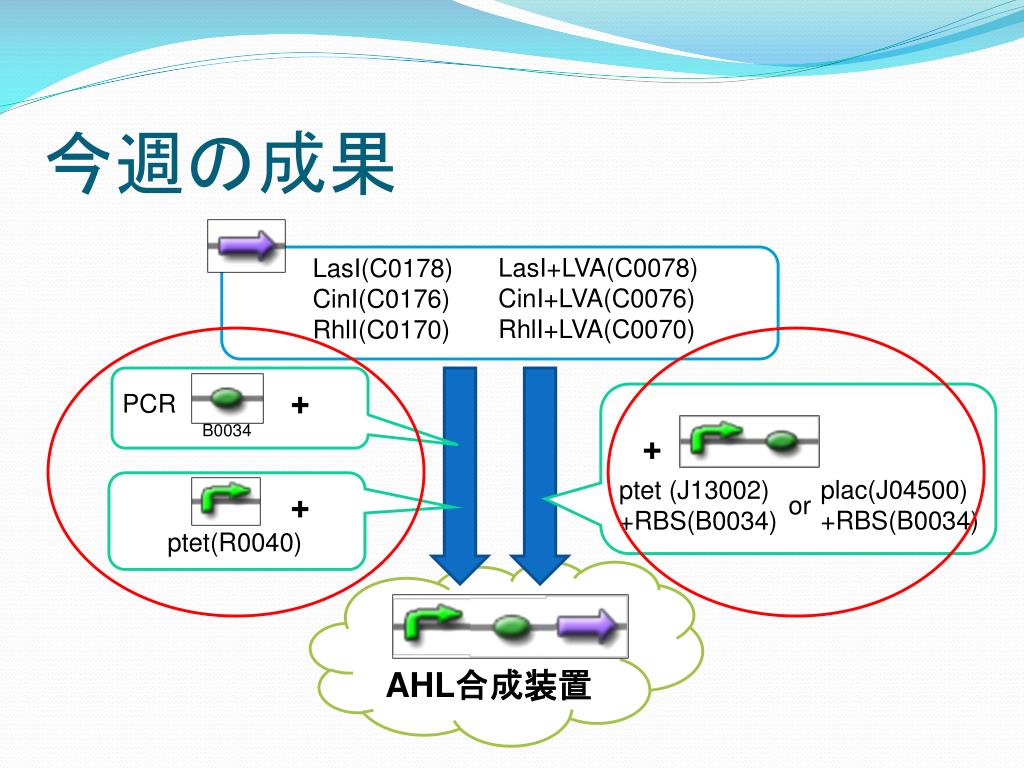 今週の成果

LasI(C0178)
CinI(C0176)
RhlI(C0170)

LasI+LVA(C0078)
CinI+LVA(C0076)
RhlI+LVA(C0070)

PCR
B0034
+

+
ptet(R0040)

+
ptet (J13002)
+RBS(B0034)
or
plac(J04500)
+RBS(B0034)

AHL合成装置